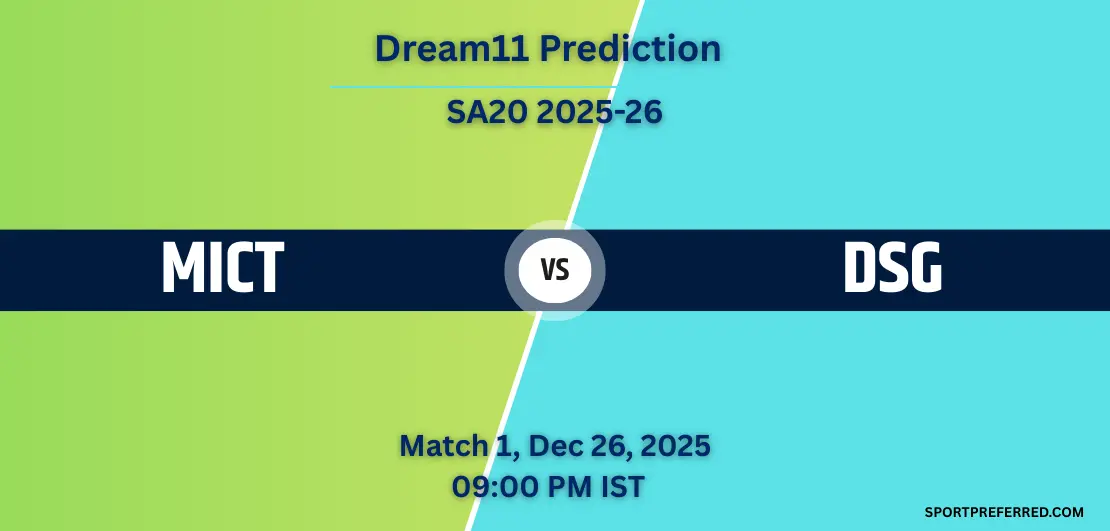 Dream11 Prediction

SA20 2025-26

MICT

VS

DSG

Match 1, Dec 26, 2025
09:00 PM IST

SPORTPREFERRED.COM